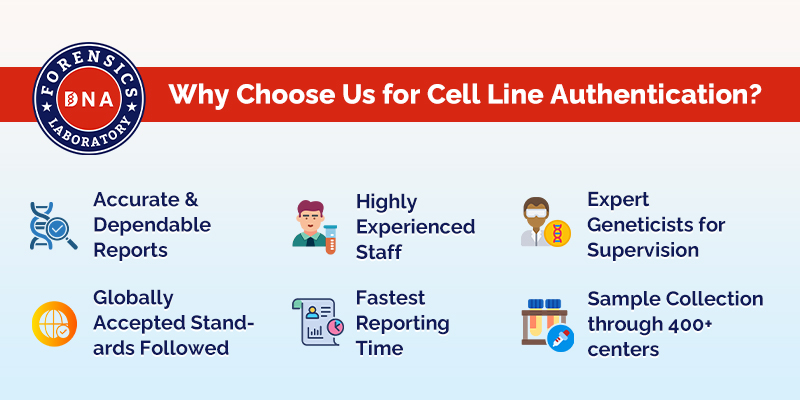 FORENSICS
DNA
LABORATORY

Why Choose Us for Cell Line Authentication?

Accurate & Dependable Reports

Highly Experienced Staff

Expert Geneticists for Supervision

Globally Accepted Standards Followed

Fastest Reporting Time

Sample Collection through 400+ centers